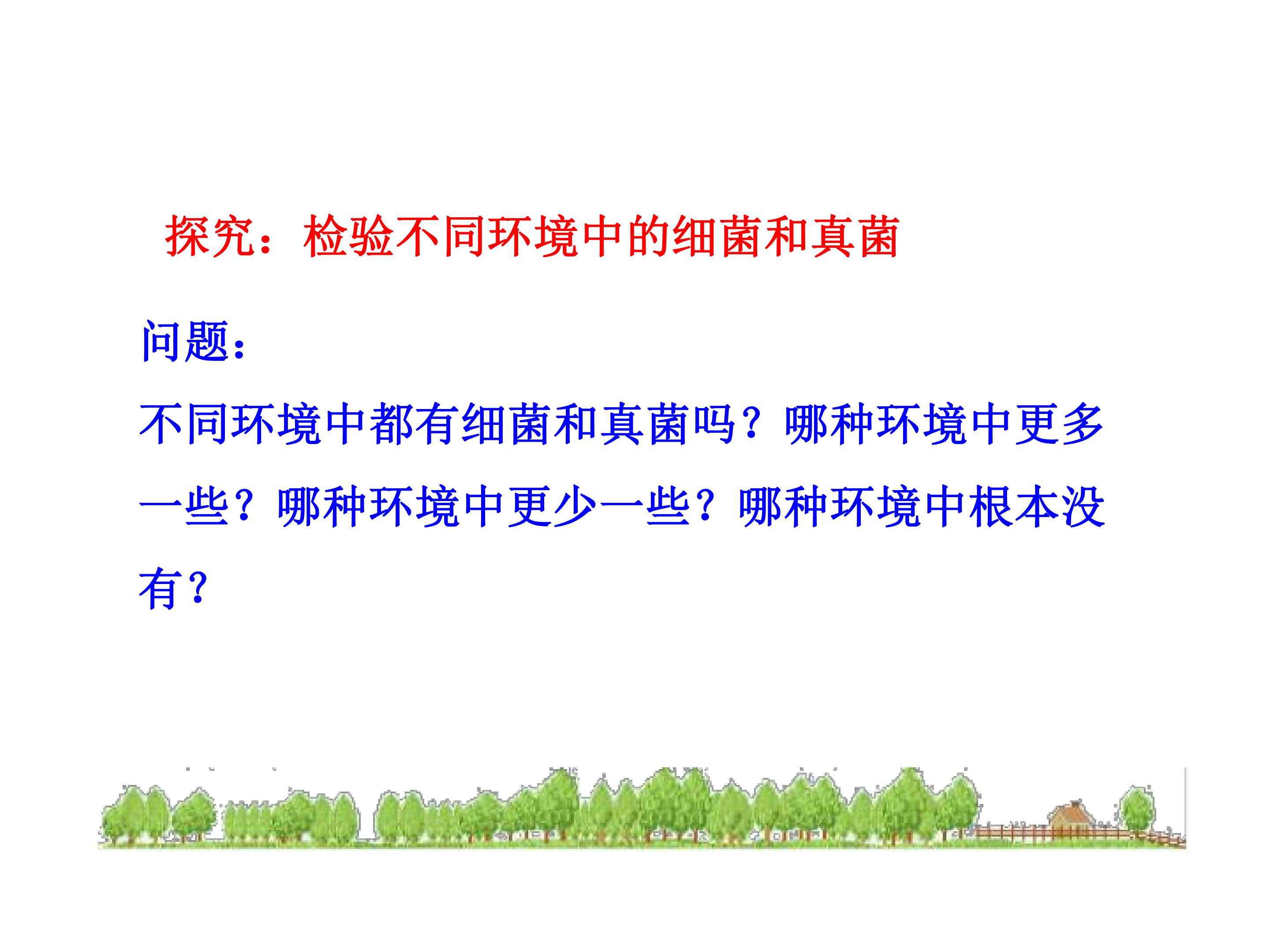 探究：检验不同环境中的细菌和真菌

问题：

不同环境中都有细菌和真菌吗？哪种环境中更多一些？哪种环境中更少一些？哪种环境中根本没有？